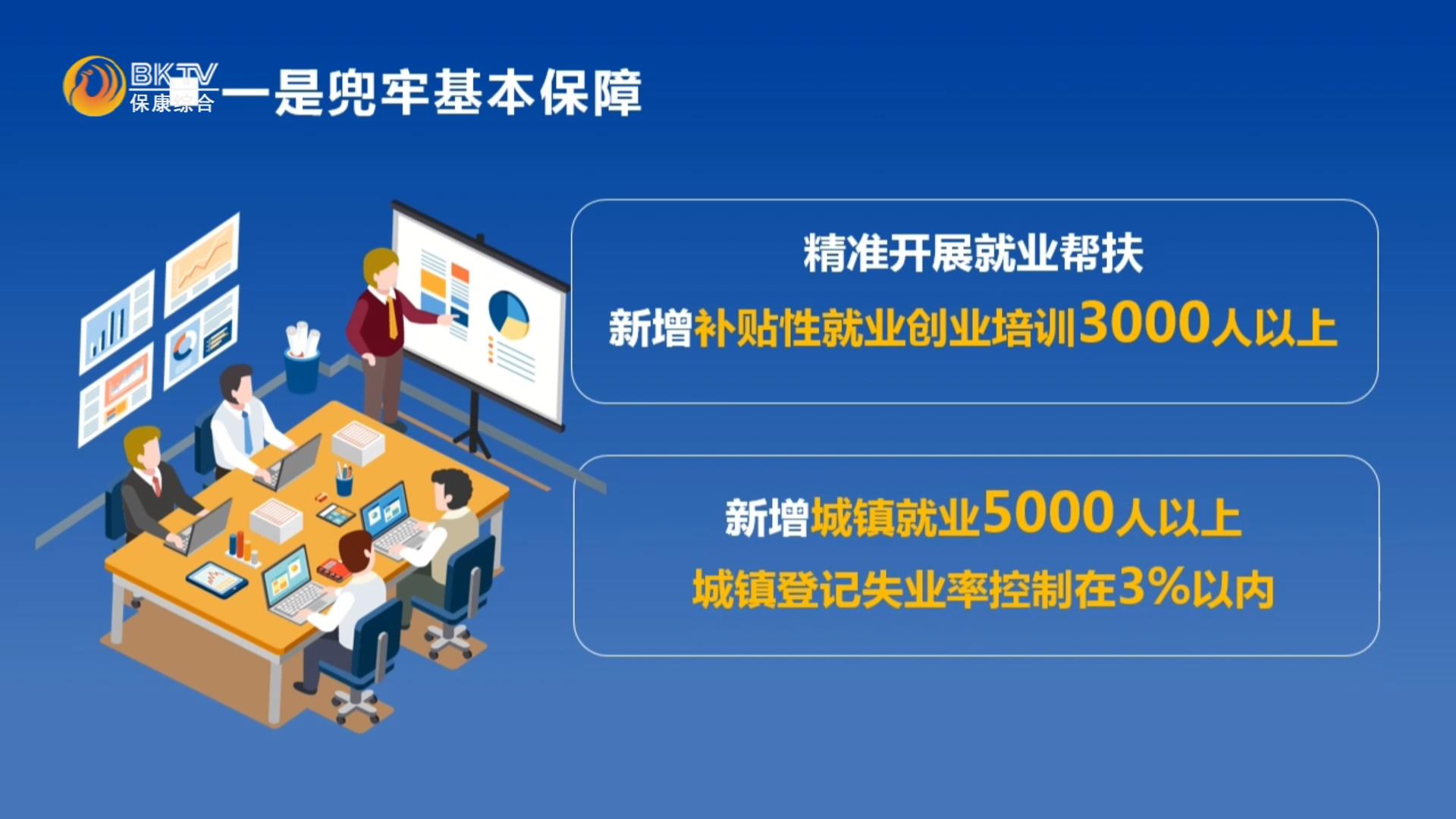 BKTV
保康综合

一是兜牢基本保障

精准开展就业帮扶

新增补贴性就业创业培训3000人以上

新增城镇就业5000人以上

城镇登记失业率控制在3%以内